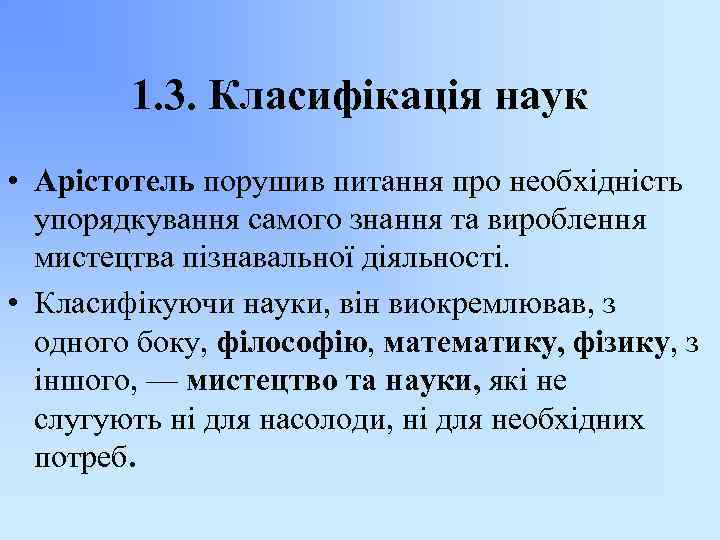 1.3. Класифікація наук

• Арістотель порушив питання про необхідність упорядкування самого знання та вироблення мистецтва пізнавальної діяльності.

• Класифікуючи науки, він виокремлював, з одного боку, філософію, математику, фізику, з іншого, — мистецтво та науки, які не слугують ні для насолоди, ні для необхідних потреб.